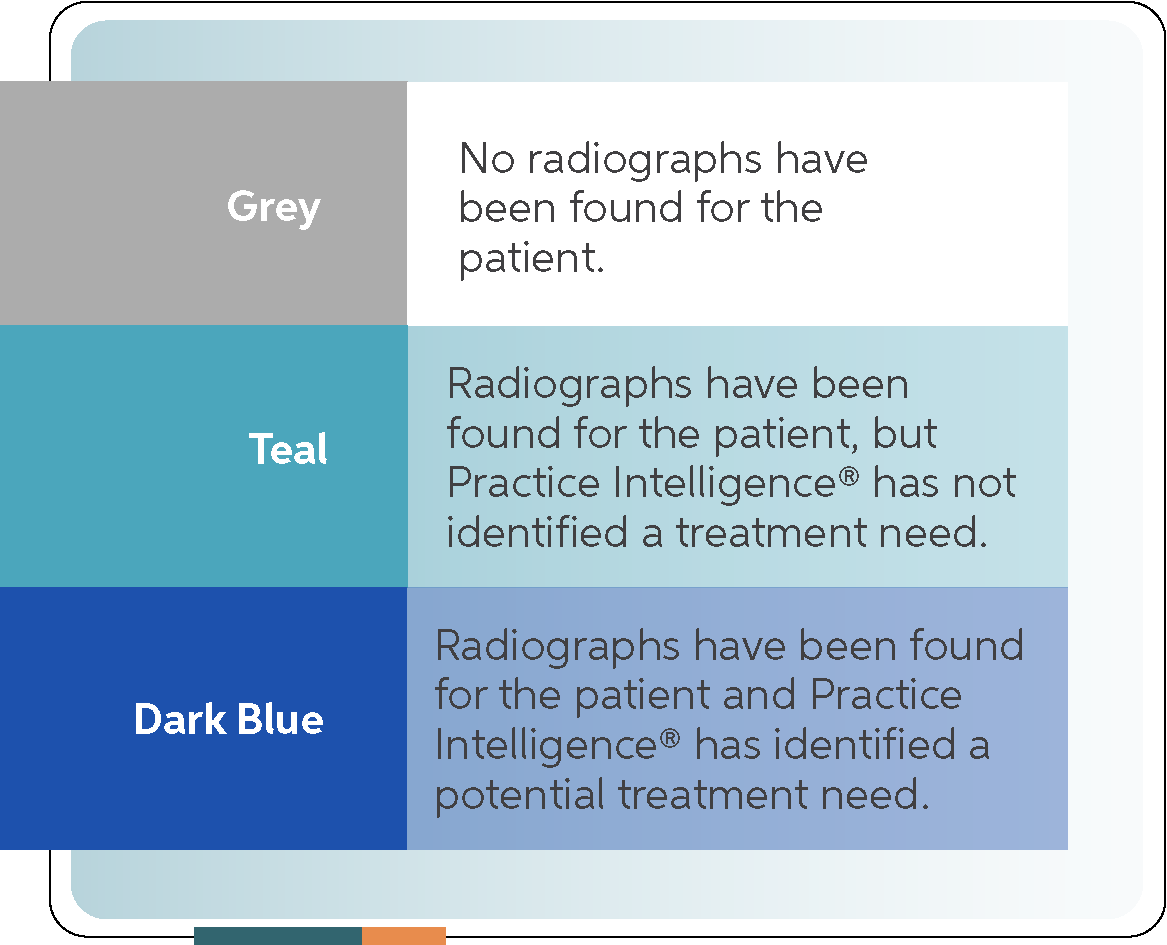 | Grey | No radiographs have been found for the patient. |
|---|---|
| Teal | Radiographs have been found for the patient, but Practice Intelligence® has not identified a treatment need. |
| Dark Blue | Radiographs have been found for the patient and Practice Intelligence® has identified a potential treatment need. |